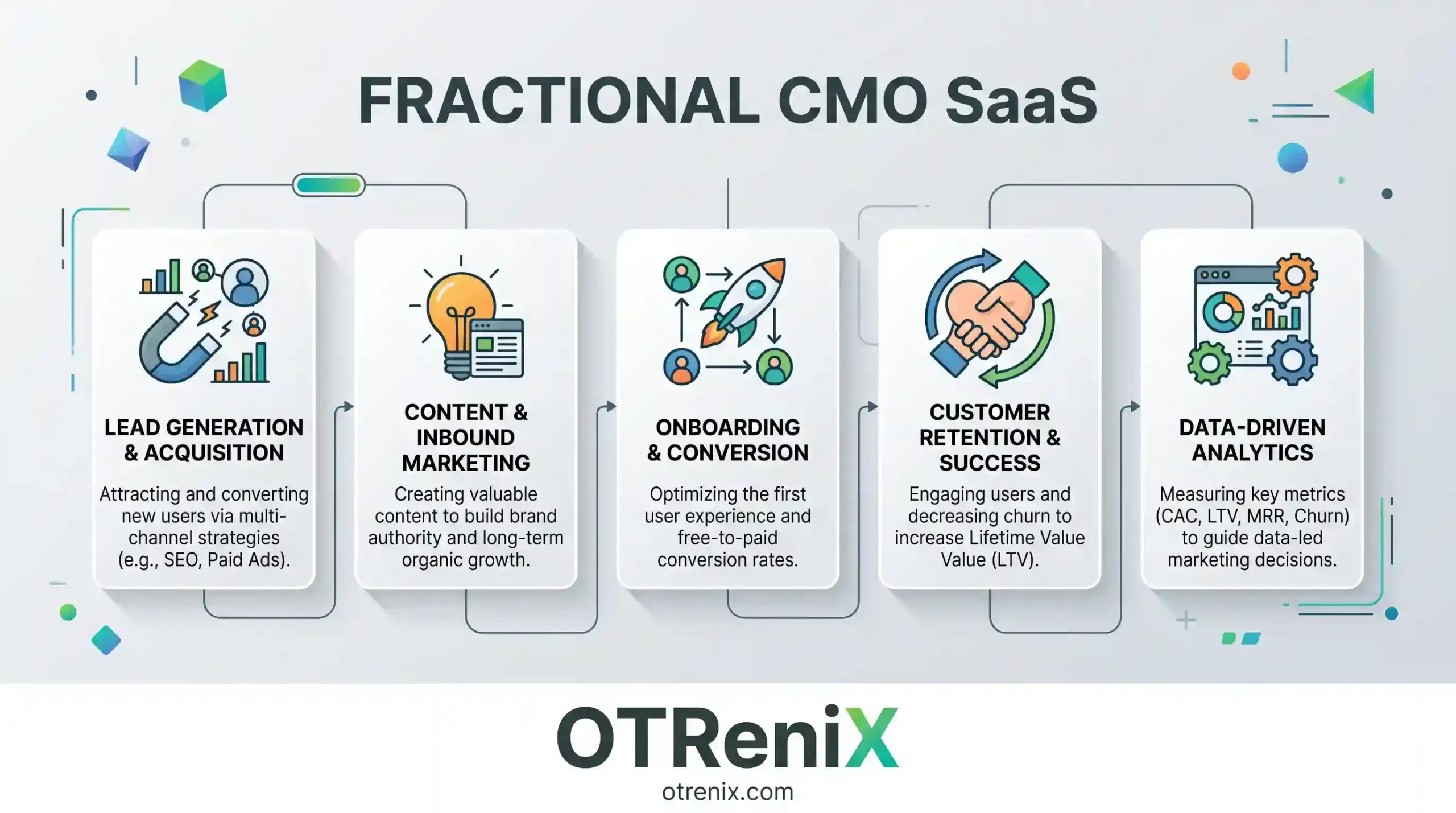 FRACTIONAL CMO SaaS

LEAD GENERATION & ACQUISITION

Attracting and converting new users via multi-channel strategies (e.g., SEO, Paid Ads).

CONTENT & INBOUND MARKETING

Creating valuable content to build brand authority and long-term organic growth.

ONBOARDING & CONVERSION

Optimizing the first user experience and free-to-paid conversion rates.

CUSTOMER RETENTION & SUCCESS

Engaging users and decreasing churn to increase Lifetime Value Value (LTV).

DATA-DRIVEN ANALYTICS

Measuring key metrics (CAC, LTV, MRR, Churn) to guide data-led marketing decisions.

OTReniX

otrenix.com